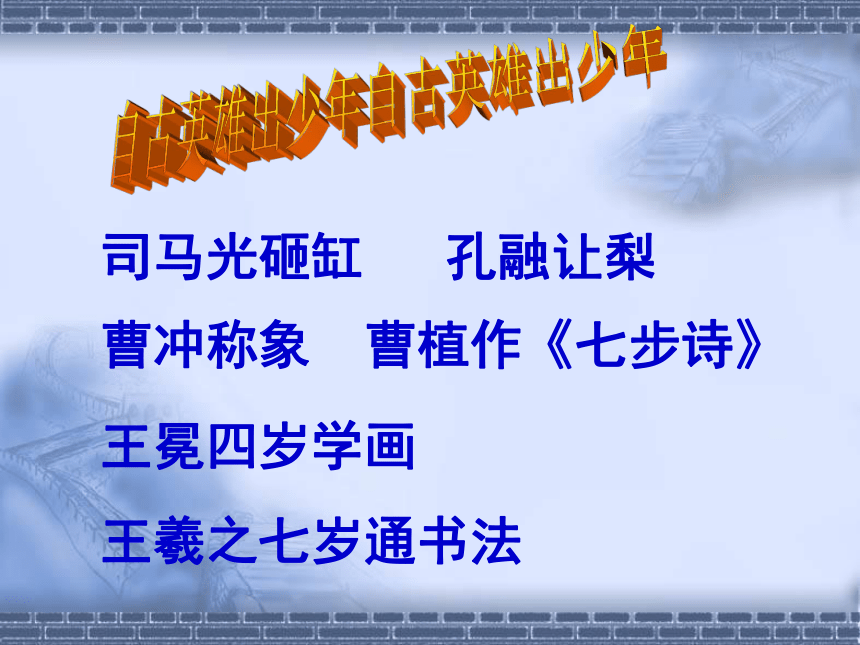 自古英雄出少年自古英雄出少年

司马光砸缸　孔融让梨

曹冲称象　曹植作《七步诗》

王冕四岁学画

王羲之七岁通书法